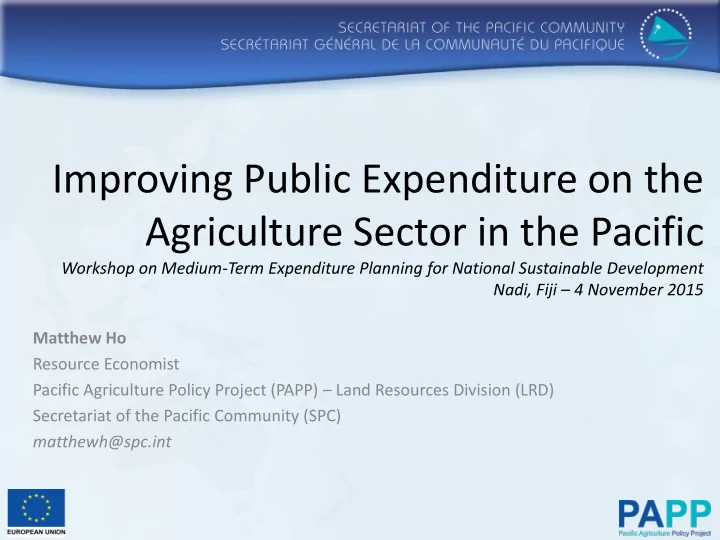 SECRETARIAT OF THE PACIFIC COMMUNITY
SECRÉTARIAT GÉNÉRAL DE LA COMMUNAUTÉ DU PACIFIQUE

Improving Public Expenditure on the Agriculture Sector in the Pacific

Workshop on Medium-Term Expenditure Planning for National Sustainable Development
Nadi, Fiji – 4 November 2015

Matthew Ho
Resource Economist
Pacific Agriculture Policy Project (PAPP) – Land Resources Division (LRD)
Secretariat of the Pacific Community (SPC)
matthewh@spc.int

EUROPEAN UNION

PAPP
Pacific Agriculture Policy Project